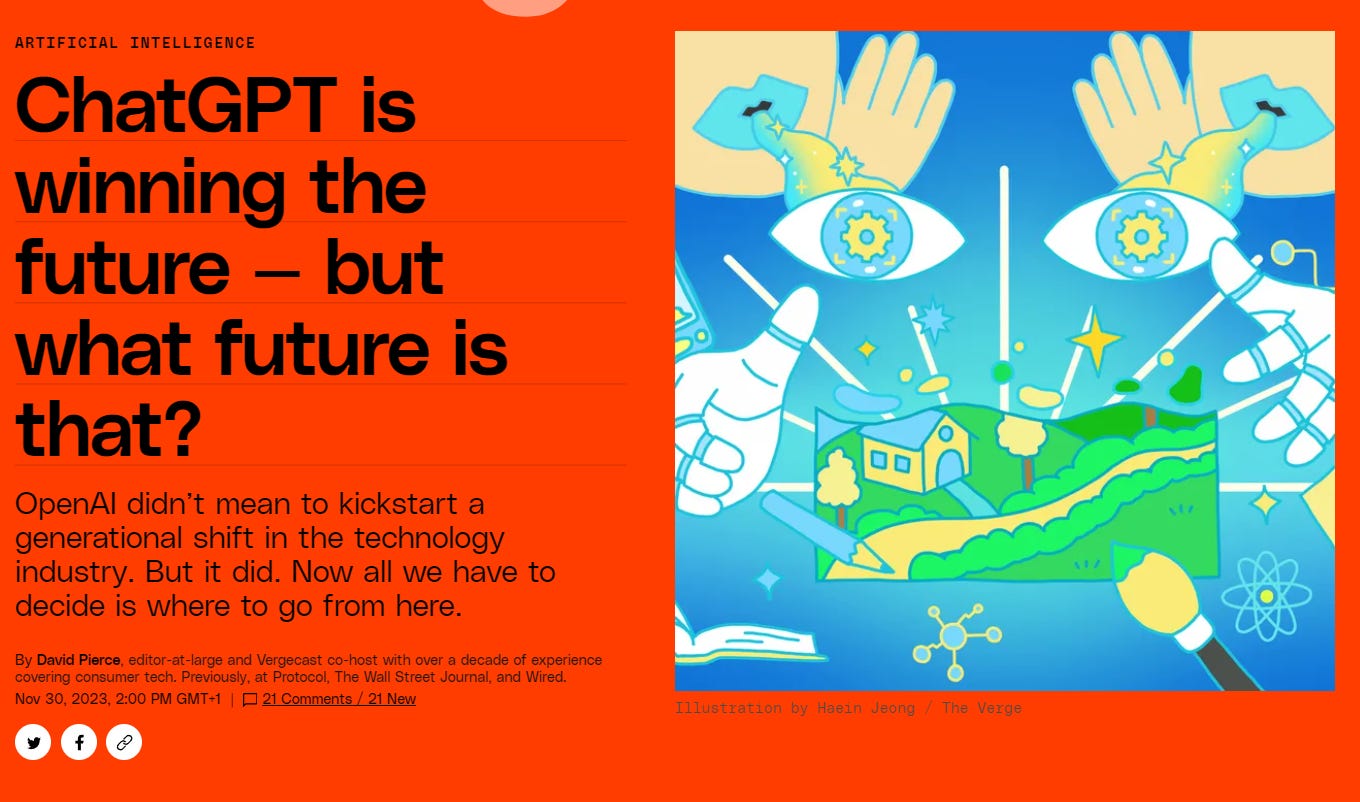 ARTIFICIAL INTELLIGENCE

ChatGPT is winning the future — but what future is that?

OpenAI didn't mean to kickstart a generational shift in the technology industry. But it did. Now all we have to decide is where to go from here.

By David Pierce, editor-at-large and Vergecast co-host with over a decade of experience covering consumer tech. Previously, at Protocol, The Wall Street Journal, and Wired.

Nov 30, 2023, 2:00 PM GMT+1 | 21 Comments / 21 New

Illustration by Haein Jeong / The Verge